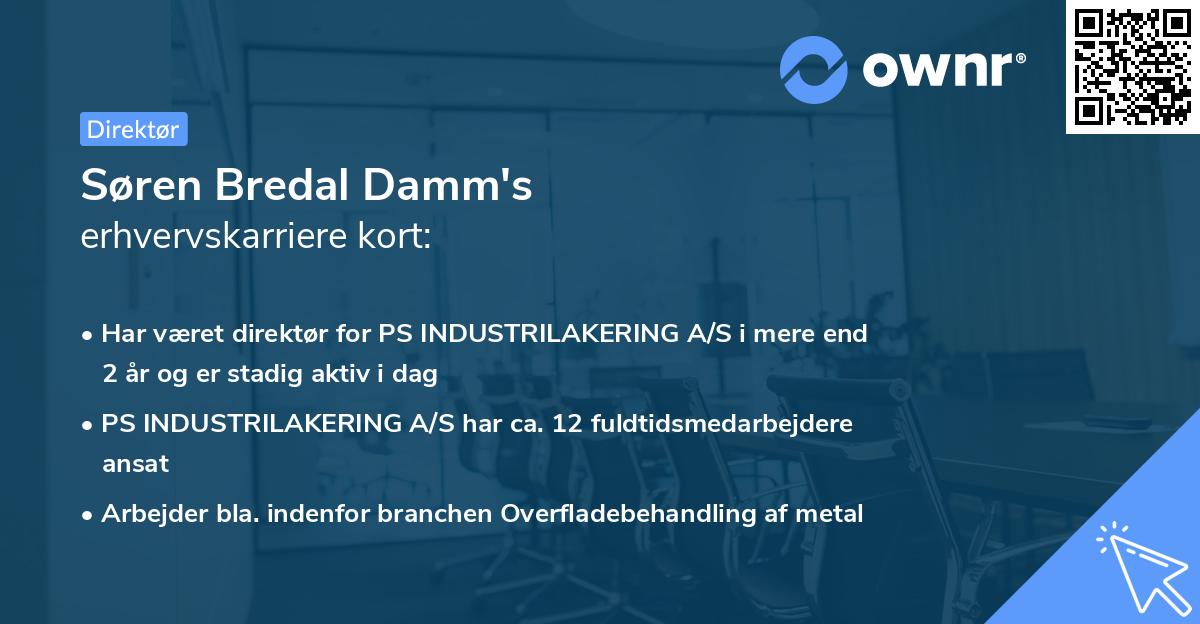 ownr®

Direktør

Søren Bredal Damm's
erhvervskarriere kort:

• Har været direktør for PS INDUSTRILAKERING A/S i mere end 2 år og er stadig aktiv i dag

• PS INDUSTRILAKERING A/S har ca. 12 fuldtidsmedarbejdere ansat

• Arbejder bla. indenfor branchen Overfladebehandling af metal